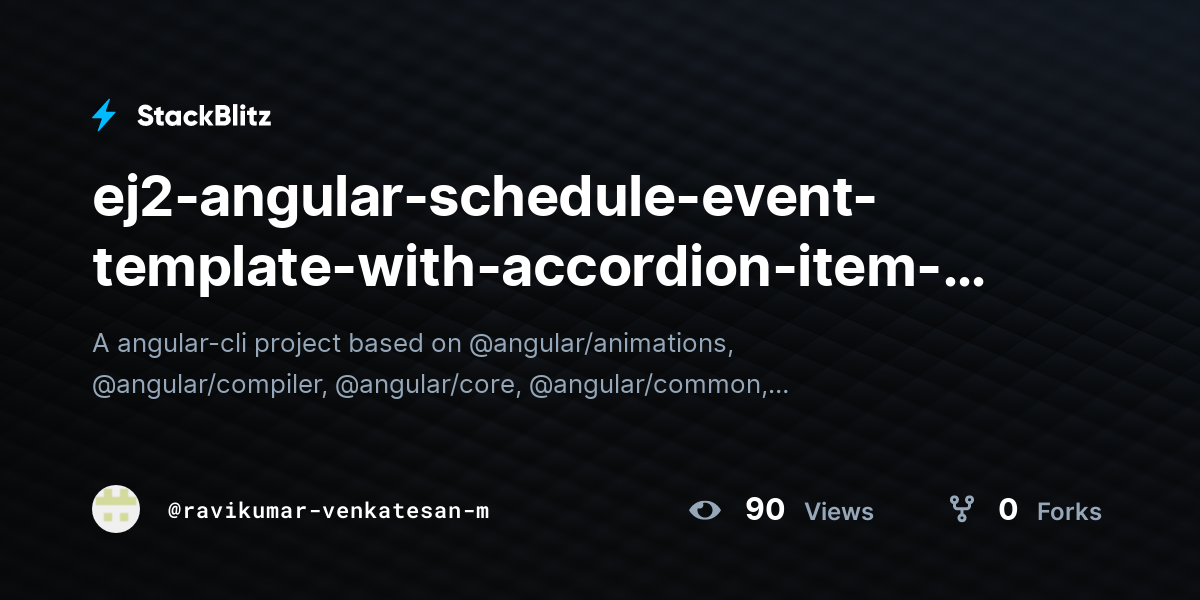 StackBlitz

ej2-angular-schedule-event-template-with-accordion-item-…

A angular-cli project based on @angular/animations, @angular/compiler, @angular/core, @angular/common,…

@ravikumar-venkatesan-m

90 Views

0 Forks